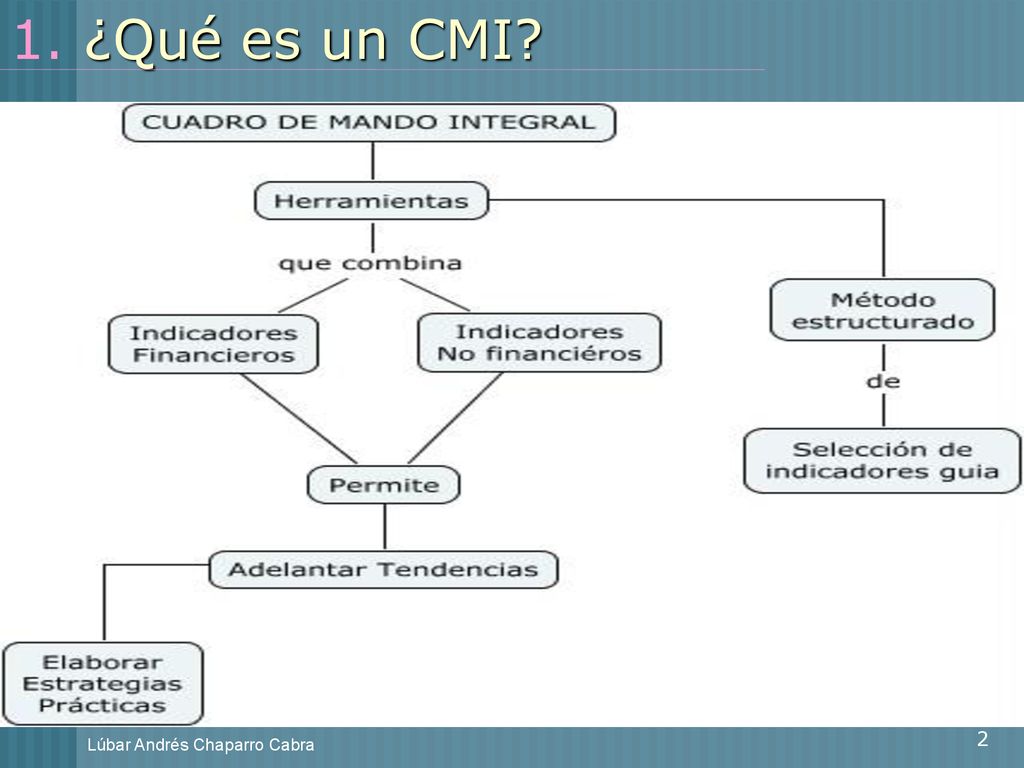 1. ¿Qué es un CMI?

CUADRO DE MANDO INTEGRAL

Herramientas

que combina

Indicadores Financieros

Indicadores No financiéros

Método estructurado

de

Selección de indicadores guia

Permite

Adelantar Tendencias

Elaborar Estrategias Prácticas

Lúbar Andrés Chaparro Cabra

2